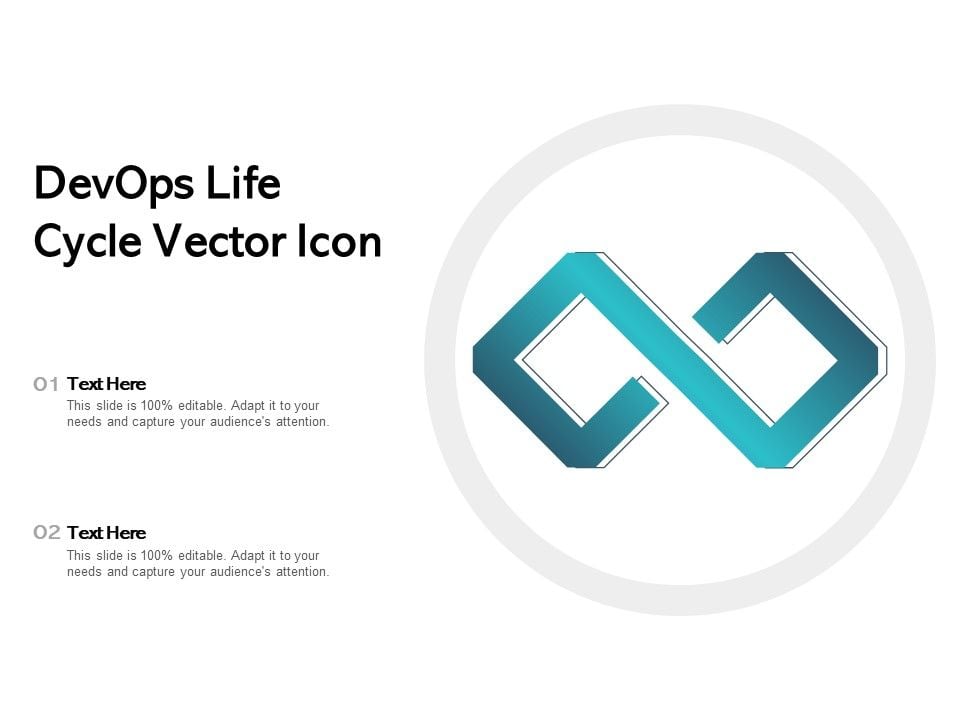 DevOps Life Cycle Vector Icon

01 Text Here
This slide is 100% editable. Adapt it to your needs and capture your audience's attention.

02 Text Here
This slide is 100% editable. Adapt it to your needs and capture your audience's attention.